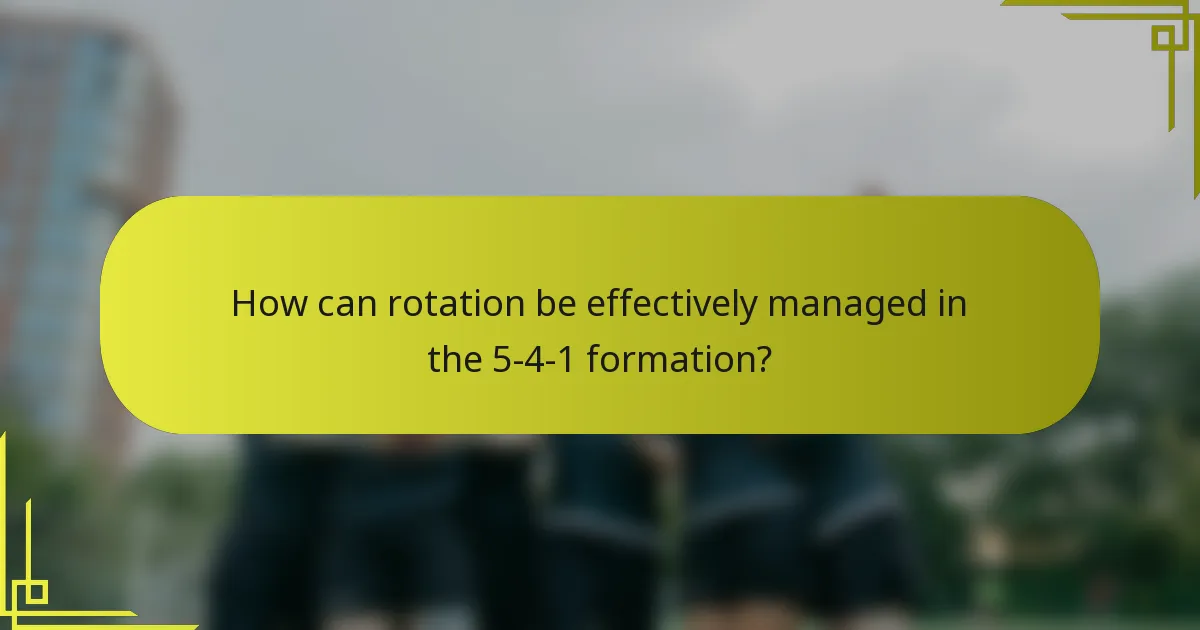 How can rotation be effectively managed in the 5-4-1 formation?